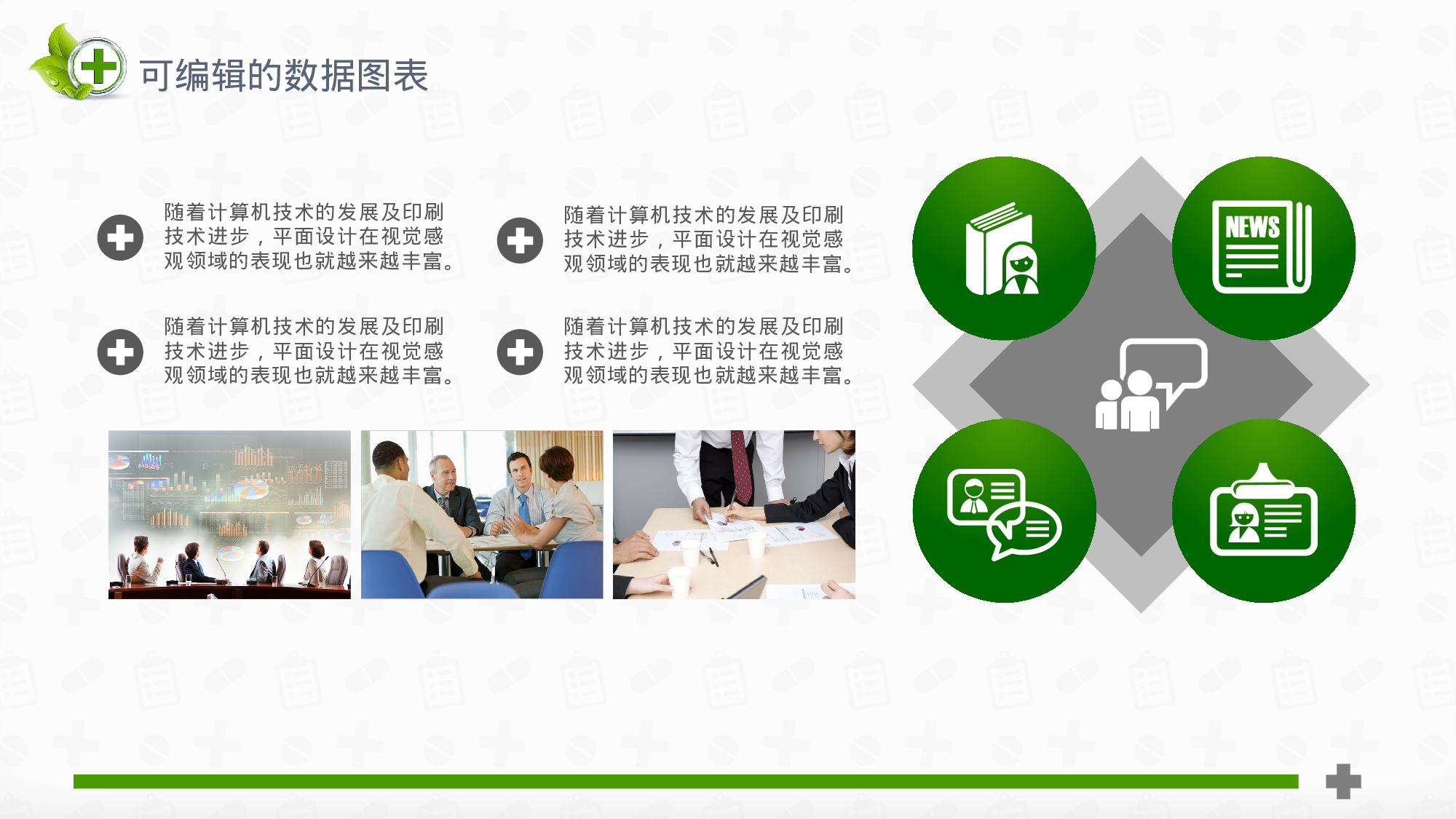 可编辑的数据图表

随着计算机技术的发展及印刷技术进步，平面设计在视觉感观领域的表现也就越来越丰富。

随着计算机技术的发展及印刷技术进步，平面设计在视觉感观领域的表现也就越来越丰富。

随着计算机技术的发展及印刷技术进步，平面设计在视觉感观领域的表现也就越来越丰富。

随着计算机技术的发展及印刷技术进步，平面设计在视觉感观领域的表现也就越来越丰富。

NEWS